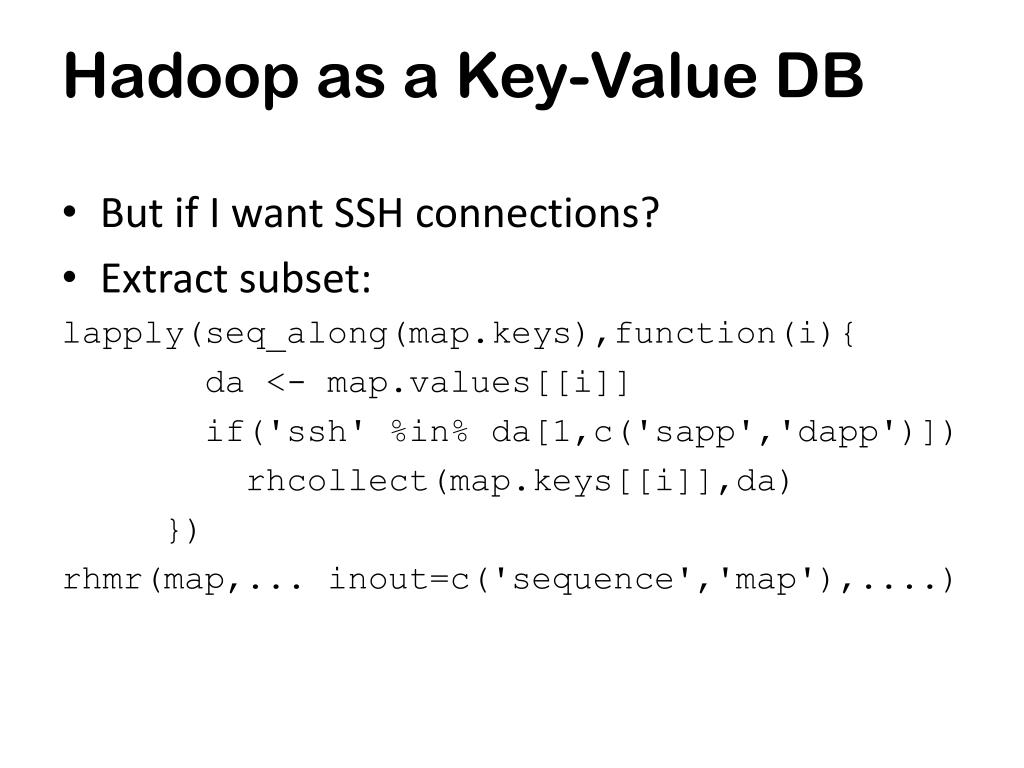 Hadoop as a Key-Value DB

• But if I want SSH connections?
• Extract subset:

lapply(seq_along(map.keys),function(i){
	da <- map.values[[i]]
	if('ssh' %in% da[1,c('sapp','dapp')])
	  rhcollect(map.keys[[i]],da)
    })
rhmr(map,... inout=c('sequence','map'),....)